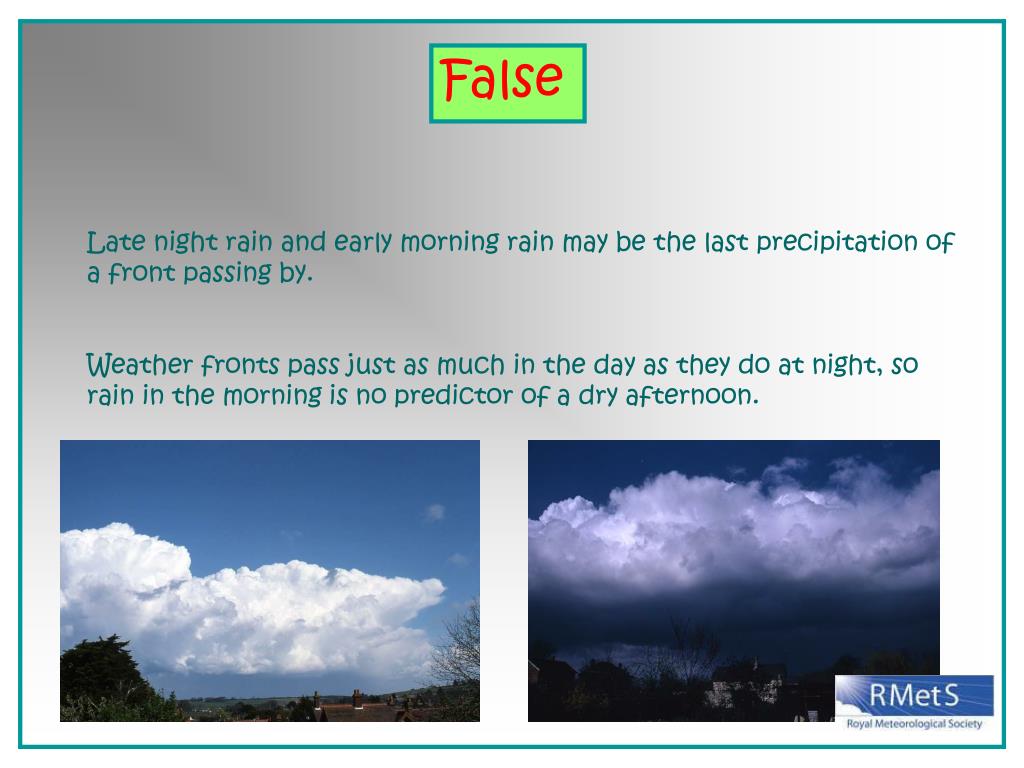 False

Late night rain and early morning rain may be the last precipitation of a front passing by.

Weather fronts pass just as much in the day as they do at night, so rain in the morning is no predictor of a dry afternoon.

RMetS
Royal Meteorological Society